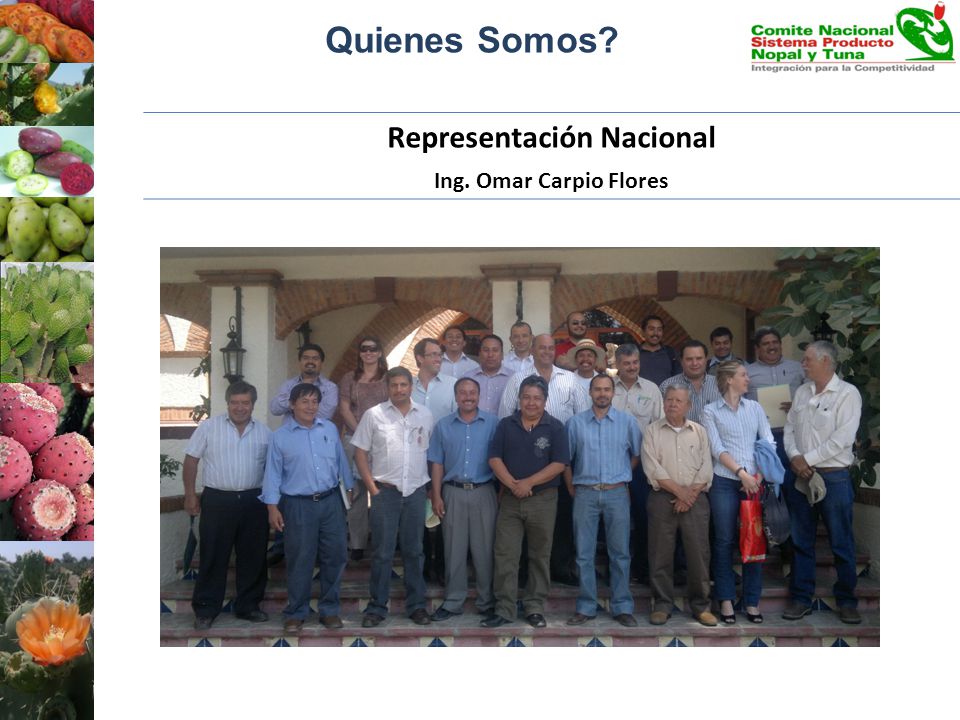 Quienes Somos?

Comite Nacional
Sistema Producto
Nopal y Tuna
Integración para la Competitividad

Representación Nacional

Ing. Omar Carpio Flores